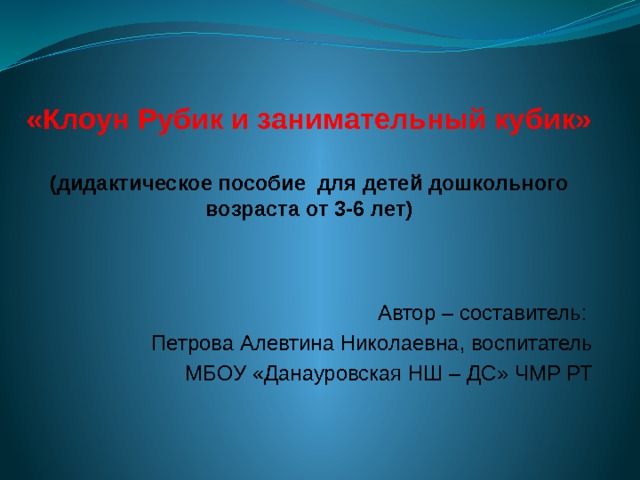 «Клоун Рубик и занимательный кубик»

(дидактическое пособие для детей дошкольного возраста от 3-6 лет)

Автор – составитель:
Петрова Алевтина Николаевна, воспитатель
МБОУ «Данауровская НШ – ДС» ЧМР РТ